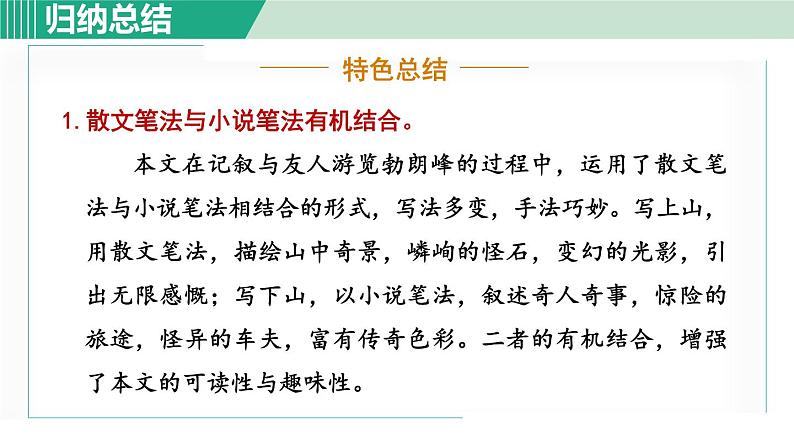 归纳总结

特色总结

1. 散文笔法与小说笔法有机结合。

本文在记叙与友人游览勃朗峰的过程中，运用了散文笔法与小说笔法相结合的形式，写法多变，手法巧妙。写上山，用散文笔法，描绘山中奇景，嶙峋的怪石，变幻的光影，引出无限感慨；写下山，以小说笔法，叙述奇人奇事，惊险的旅途，怪异的车夫，富有传奇色彩。二者的有机结合，增强了本文的可读性与趣味性。